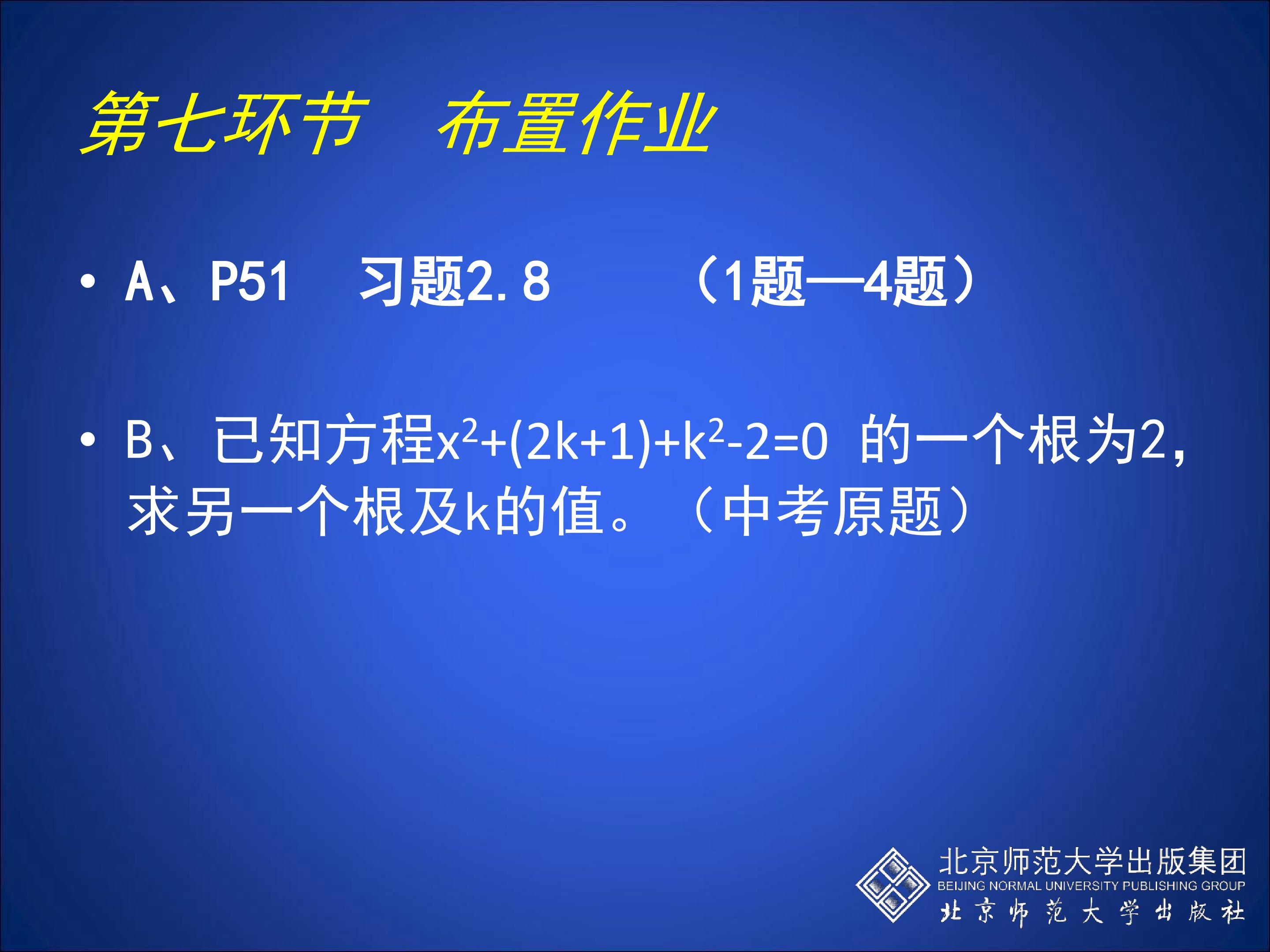 第七环节　布置作业

• A、P51　习题2.8　　（1题—4题）

• B、已知方程$x^2+(2k+1)+k^2-2=0$ 的一个根为2，求另一个根及k的值。（中考原题）

北京师范大学出版集团
BEIJING NORMAL UNIVERSITY PUBLISHING GROUP
北京师范大学出版社